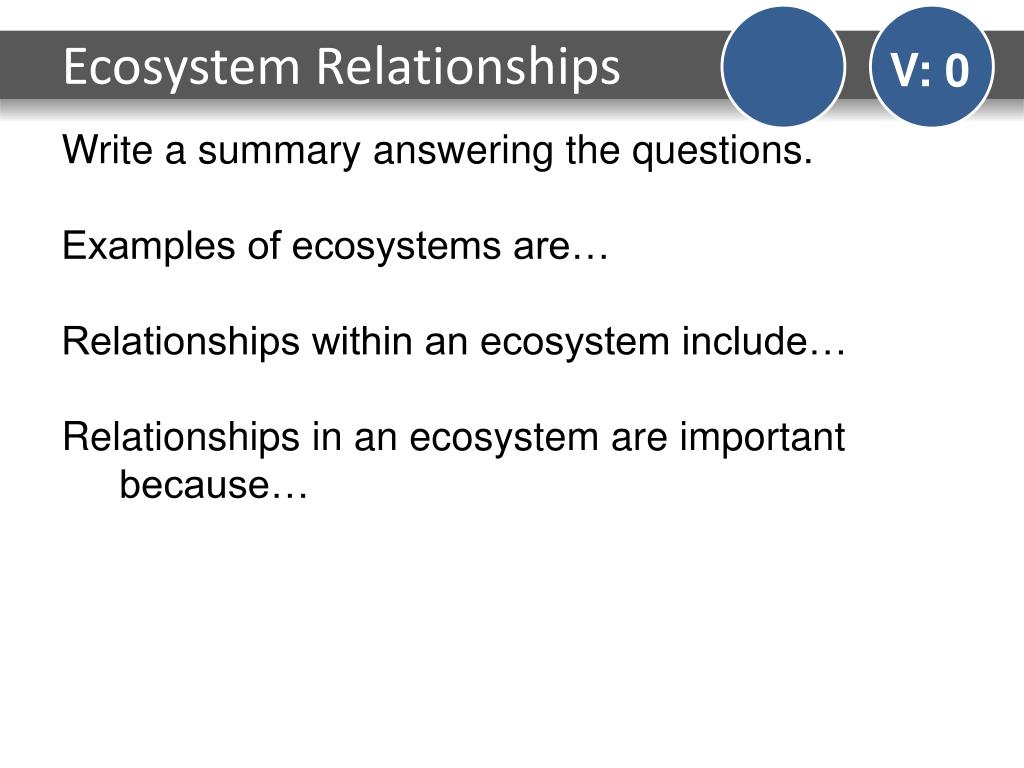 Ecosystem Relationships

V: 0

Write a summary answering the questions.

Examples of ecosystems are…

Relationships within an ecosystem include…

Relationships in an ecosystem are important because…